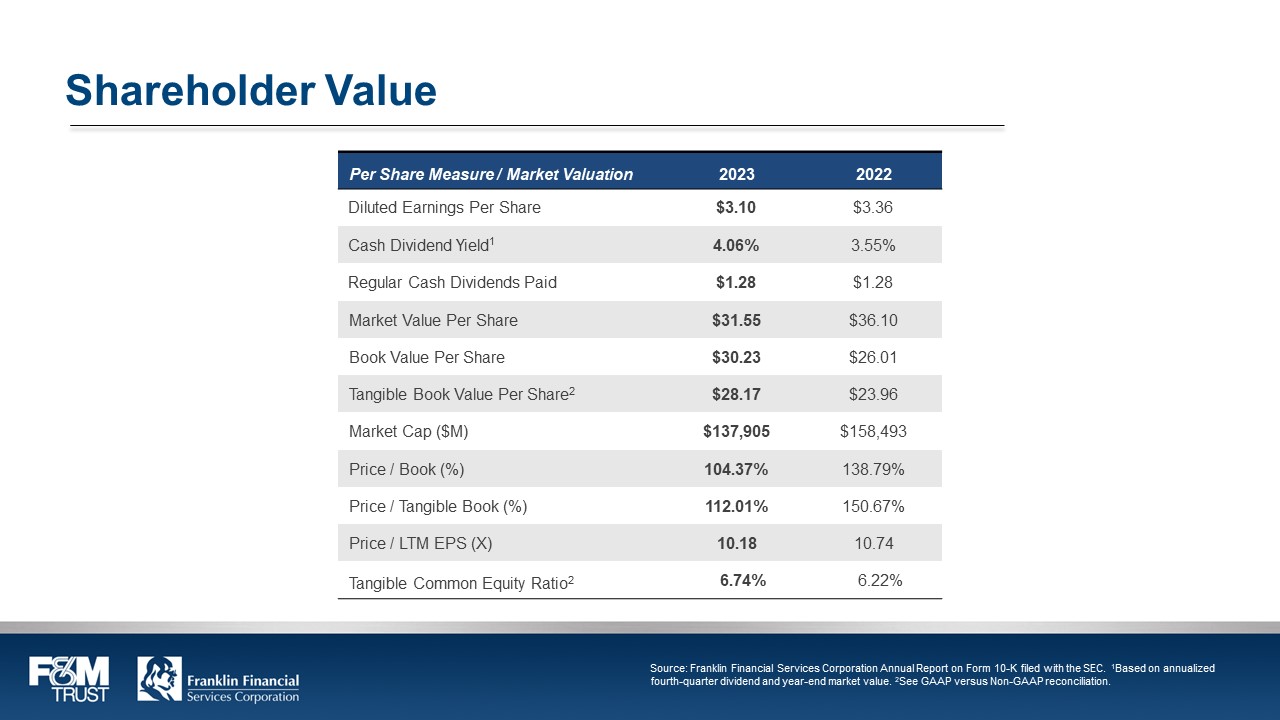 Shareholder Value

| Per Share Measure / Market Valuation | 2023 | 2022 |
|---|---|---|
| Diluted Earnings Per Share | $3.10 | $3.36 |
| Cash Dividend Yield$^1$ | 4.06% | 3.55% |
| Regular Cash Dividends Paid | $1.28 | $1.28 |
| Market Value Per Share | $31.55 | $36.10 |
| Book Value Per Share | $30.23 | $26.01 |
| Tangible Book Value Per Share$^2$ | $28.17 | $23.96 |
| Market Cap ($M) | $137,905 | $158,493 |
| Price / Book (%) | 104.37% | 138.79% |
| Price / Tangible Book (%) | 112.01% | 150.67% |
| Price / LTM EPS (X) | 10.18 | 10.74 |
| Tangible Common Equity Ratio$^2$ | 6.74% | 6.22% |

F&M TRUST

Franklin Financial Services Corporation

Source: Franklin Financial Services Corporation Annual Report on Form 10-K filed with the SEC. $^1$Based on annualized fourth-quarter dividend and year-end market value. $^2$See GAAP versus Non-GAAP reconciliation.